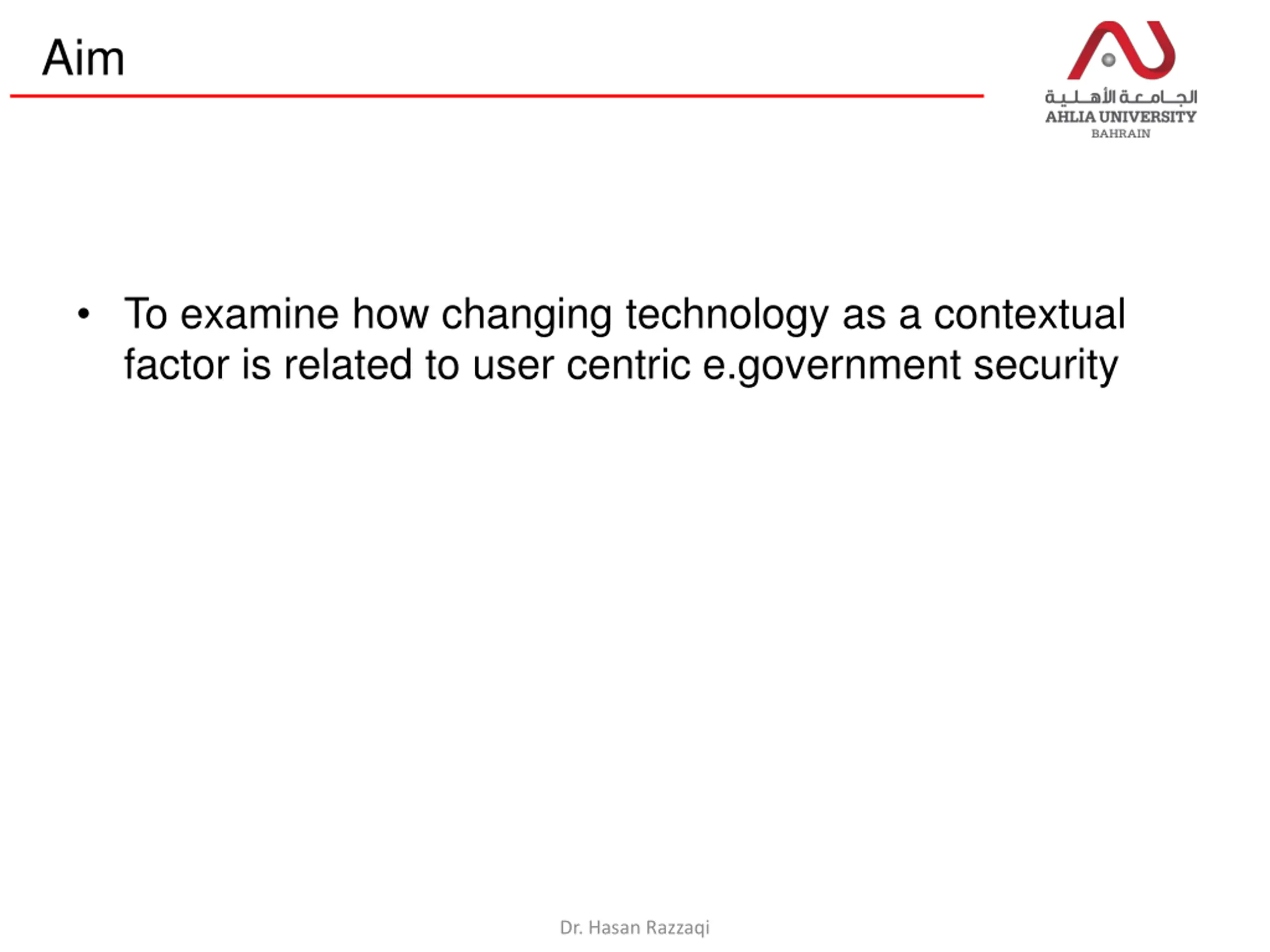 Aim

الجامعة الأهلية
AHLIA UNIVERSITY
BAHRAIN

• To examine how changing technology as a contextual factor is related to user centric e.government security

Dr. Hasan Razzaqi